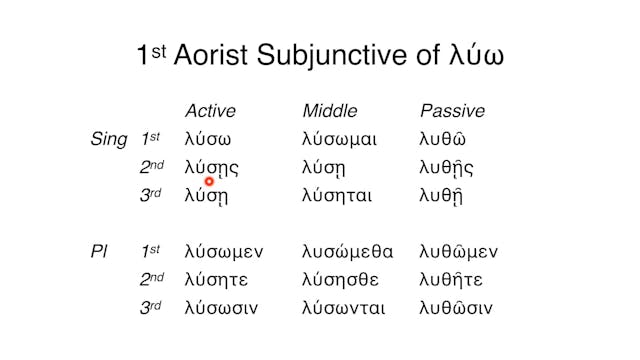 1st Aorist Subjunctive of λύω

| | | Active | Middle | Passive |
|---|---|---|---|---|
| Sing | 1st | λύσω | λύσωμαι | λυθῶ |
| | 2nd | λύσῃς | λύσῃ | λυθῇς |
| | 3rd | λύσῃ | λύσηται | λυθῇ |
| Pl | 1st | λύσωμεν | λυσώμεθα | λυθῶμεν |
| | 2nd | λύσητε | λύσησθε | λυθῆτε |
| | 3rd | λύσωσιν | λύσωνται | λυθῶσιν |